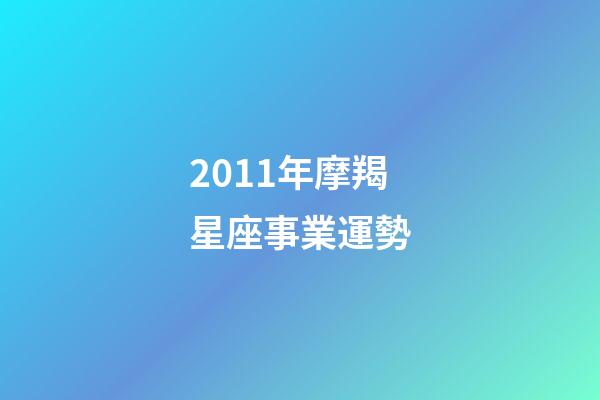 2011年摩羯
星座事業運勢